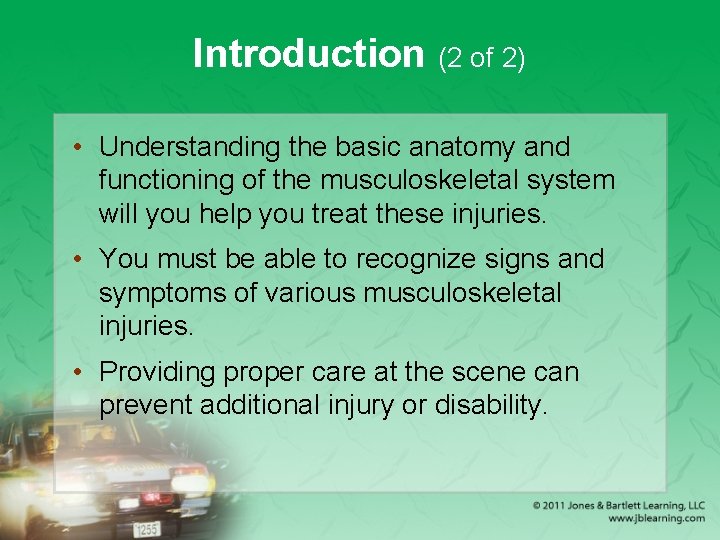 Introduction (2 of 2)

• Understanding the basic anatomy and functioning of the musculoskeletal system will you help you treat these injuries.

• You must be able to recognize signs and symptoms of various musculoskeletal injuries.

• Providing proper care at the scene can prevent additional injury or disability.

1255

© 2011 Jones & Bartlett Learning, LLC
www.jblearning.com